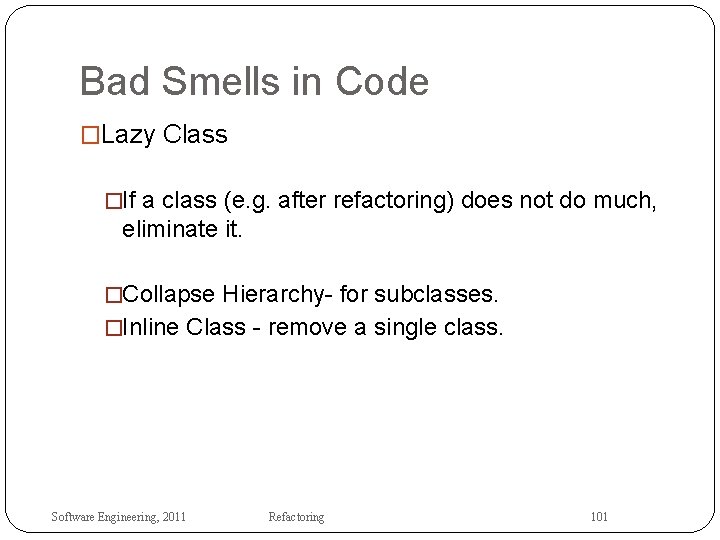 Bad Smells in Code

□Lazy Class

□If a class (e.g. after refactoring) does not do much, eliminate it.

□Collapse Hierarchy- for subclasses.

□Inline Class - remove a single class.

Software Engineering, 2011 Refactoring 101